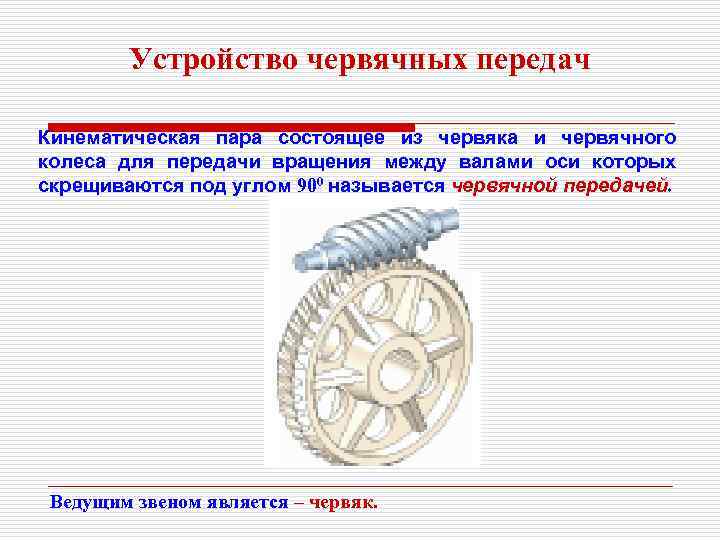 Устройство червячных передач

Кинематическая пара состоящее из червяка и червячного колеса для передачи вращения между валами оси которых скрещиваются под углом $90^0$ называется червячной передачей.

Ведущим звеном является – червяк.